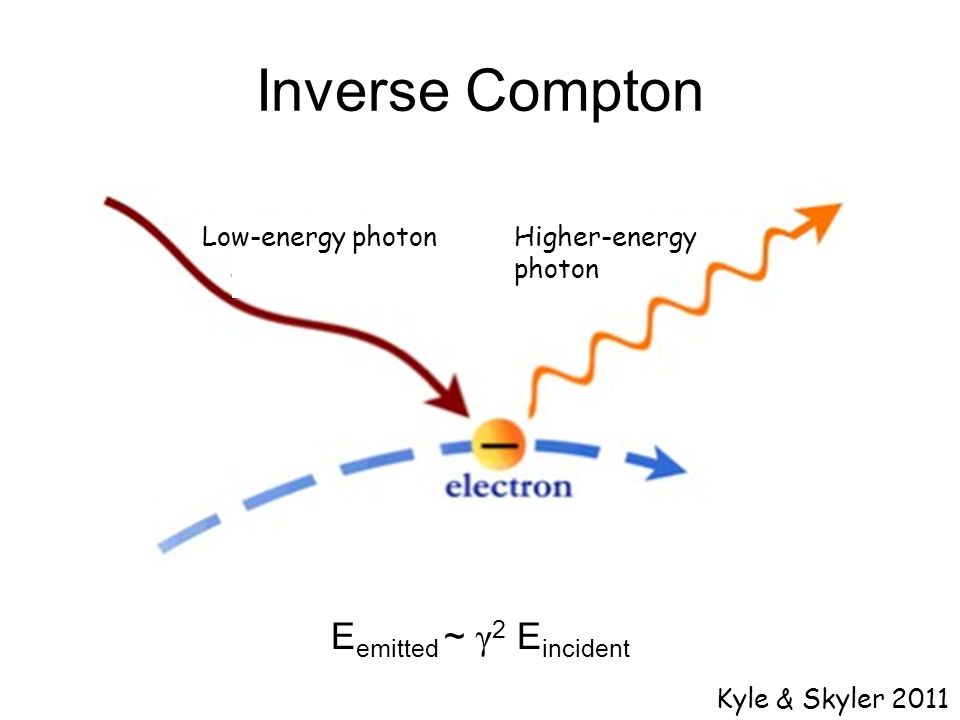 Inverse Compton

Low-energy photon

Higher-energy photon

−

electron

$E_{emitted} \sim \gamma^2 E_{incident}$

Kyle & Skyler 2011